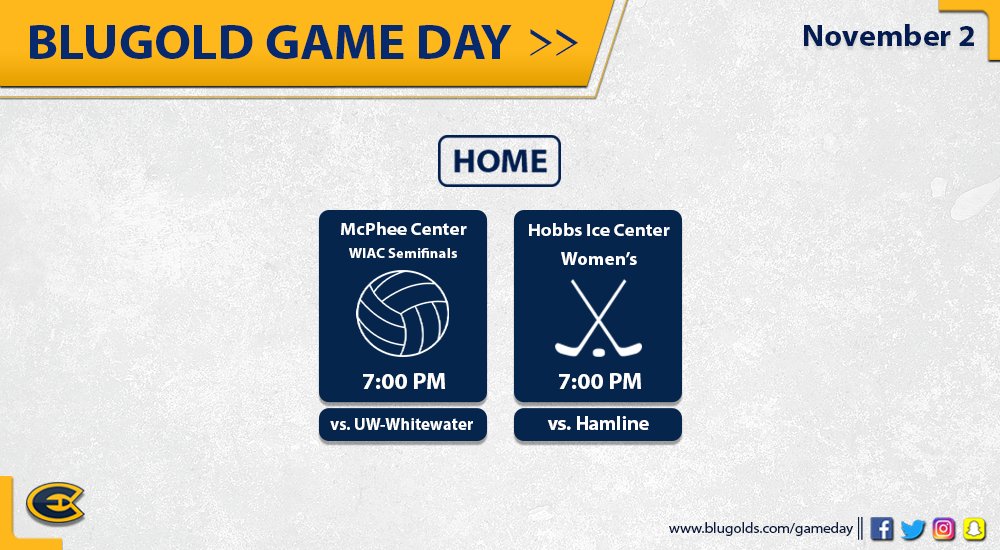 BLUGOLD GAME DAY >>

November 2

HOME

McPhee Center
WIAC Semifinals

7:00 PM

vs. UW-Whitewater

Hobbs Ice Center
Women's

7:00 PM

vs. Hamline

www.blugolds.com/gameday